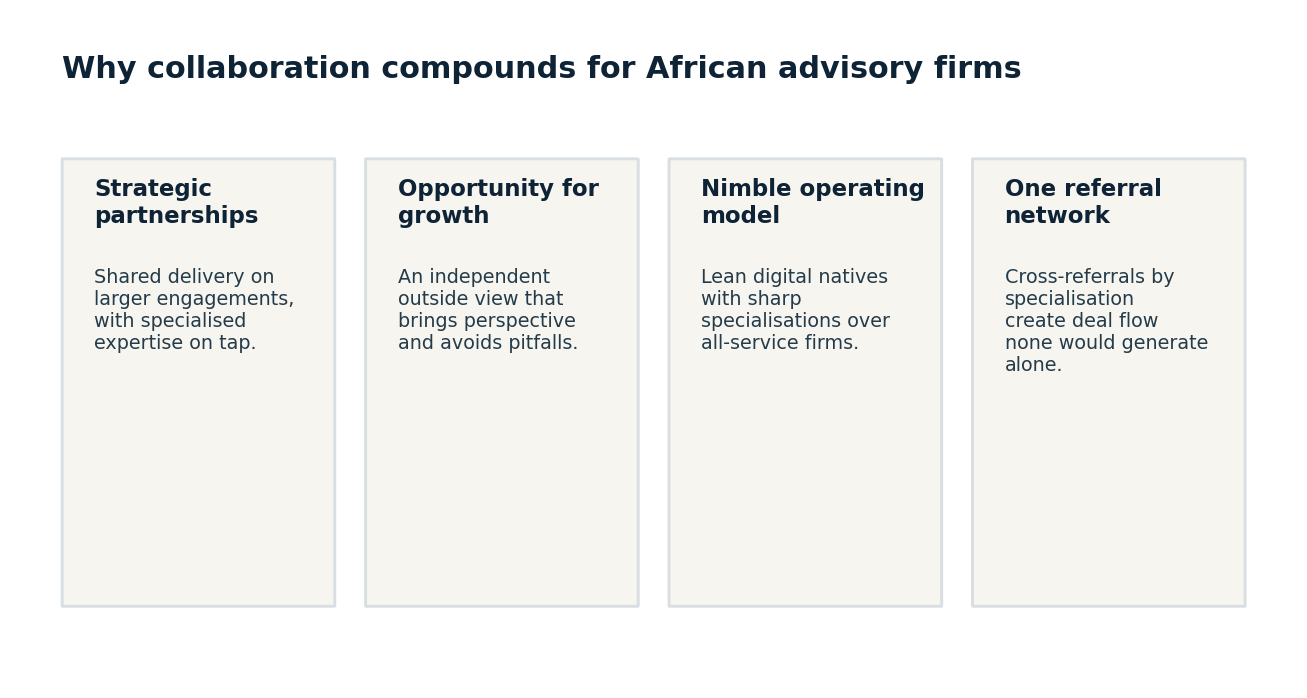 Why collaboration compounds for African advisory firms

Strategic partnerships

Shared delivery on larger engagements, with specialised expertise on tap.

Opportunity for growth

An independent outside view that brings perspective and avoids pitfalls.

Nimble operating model

Lean digital natives with sharp specialisations over all-service firms.

One referral network

Cross-referrals by specialisation create deal flow none would generate alone.